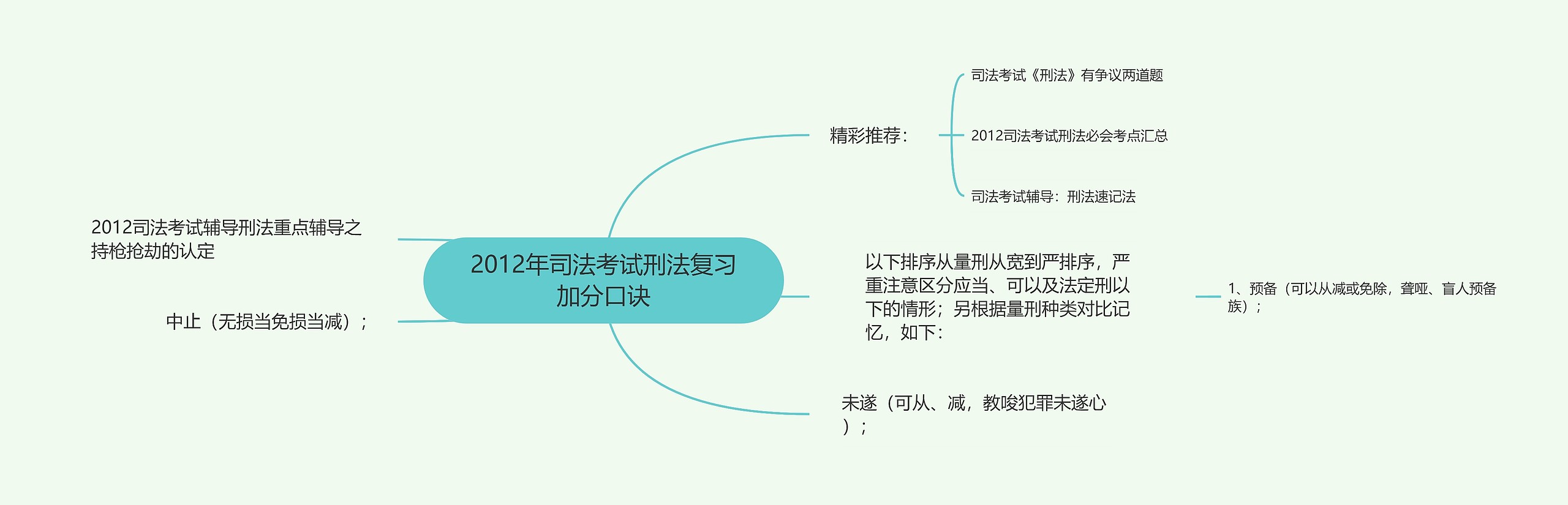 2012年司法考试刑法复习加分口诀

精彩推荐：

司法考试《刑法》有争议两道题

2012司法考试刑法必会考点汇总

司法考试辅导：刑法速记法

以下排序从量刑从宽到严排序，严重注意区分应当、可以及法定刑以下的情形；另根据量刑种类对比记忆，如下：

1、预备（可以从减或免除，聋哑、盲人预备族）；

未遂（可从、减，教唆犯罪未遂心）；

2012司法考试辅导刑法重点辅导之持枪抢劫的认定

中止（无损当免损当减）；